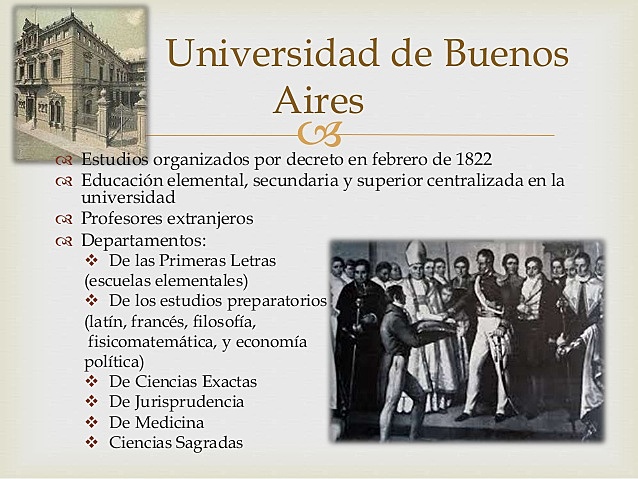 Universidad de Buenos Aires

Estudios organizados por decreto en febrero de 1822

Educación elemental, secundaria y superior centralizada en la universidad

Profesores extranjeros

Departamentos:

❖ De las Primeras Letras (escuelas elementales)

❖ De los estudios preparatorios (latín, francés, filosofía, fisicomatemática, y economía política)

❖ De Ciencias Exactas

❖ De Jurisprudencia

❖ De Medicina

❖ Ciencias Sagradas